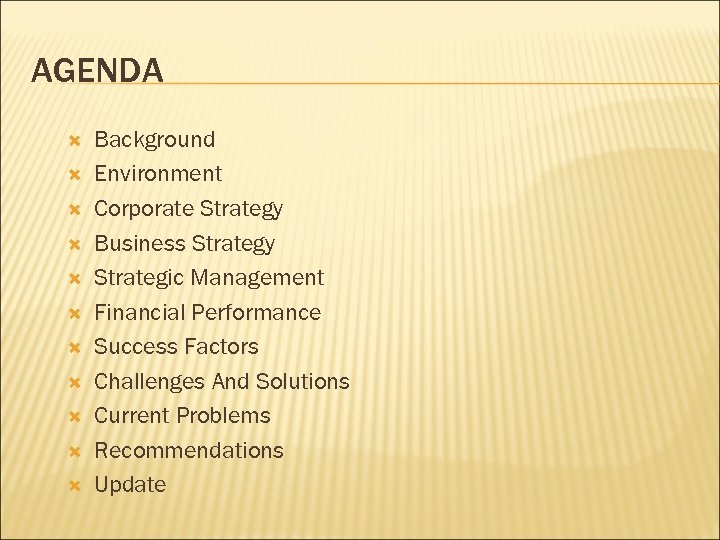 AGENDA

- Background
- Environment
- Corporate Strategy
- Business Strategy
- Strategic Management
- Financial Performance
- Success Factors
- Challenges And Solutions
- Current Problems
- Recommendations
- Update